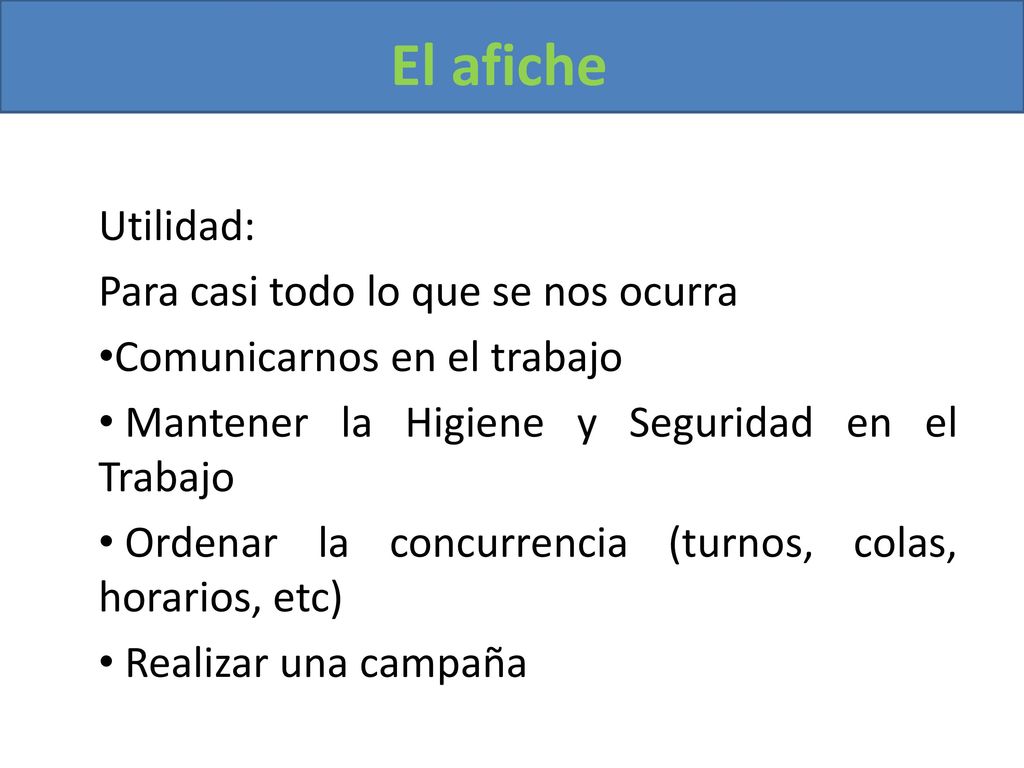 El afiche

Utilidad:

Para casi todo lo que se nos ocurra

•Comunicarnos en el trabajo

• Mantener la Higiene y Seguridad en el Trabajo

• Ordenar la concurrencia (turnos, colas, horarios, etc)

• Realizar una campaña